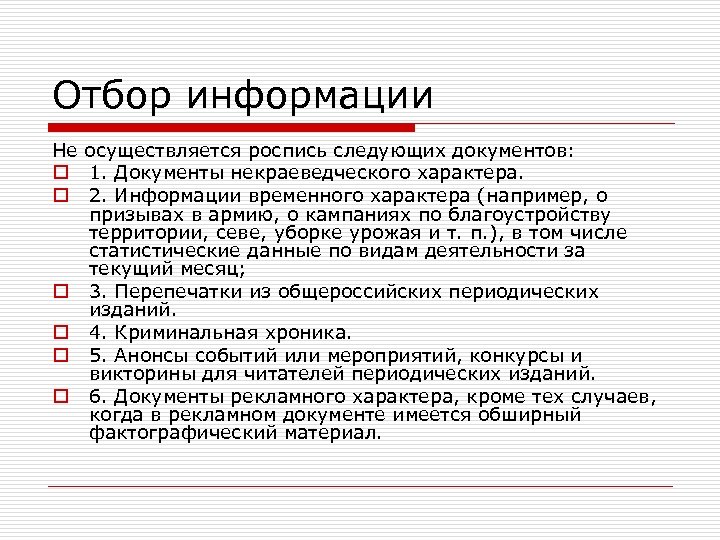 Отбор информации

Не осуществляется роспись следующих документов:

1. Документы некраеведческого характера.

2. Информации временного характера (например, о призывах в армию, о кампаниях по благоустройству территории, севе, уборке урожая и т. п.), в том числе статистические данные по видам деятельности за текущий месяц;

3. Перепечатки из общероссийских периодических изданий.

4. Криминальная хроника.

5. Анонсы событий или мероприятий, конкурсы и викторины для читателей периодических изданий.

6. Документы рекламного характера, кроме тех случаев, когда в рекламном документе имеется обширный фактографический материал.